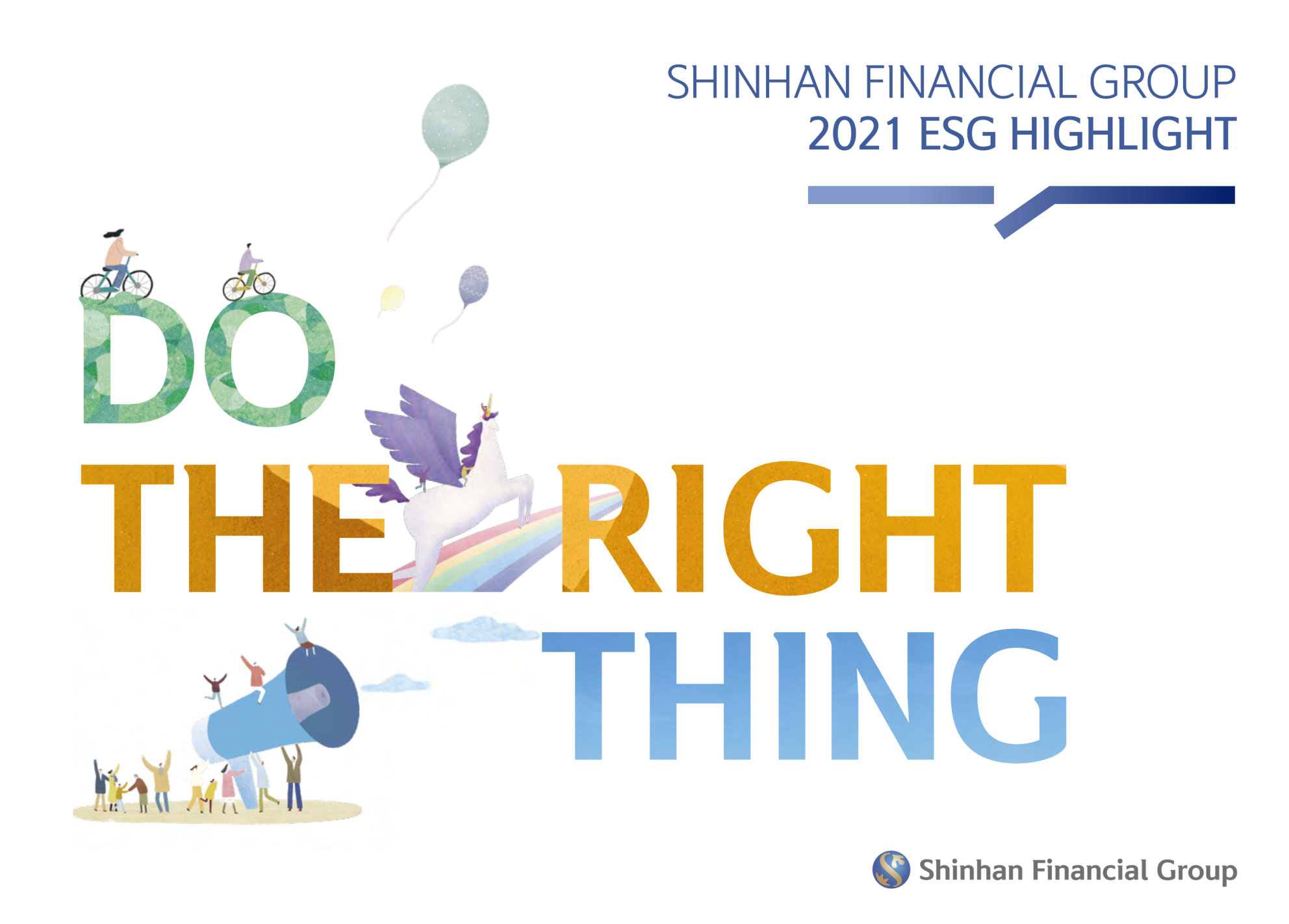 SHINHAN FINANCIAL GROUP
2021 ESG HIGHLIGHT

DO
THE RIGHT
THING

Shinhan Financial Group